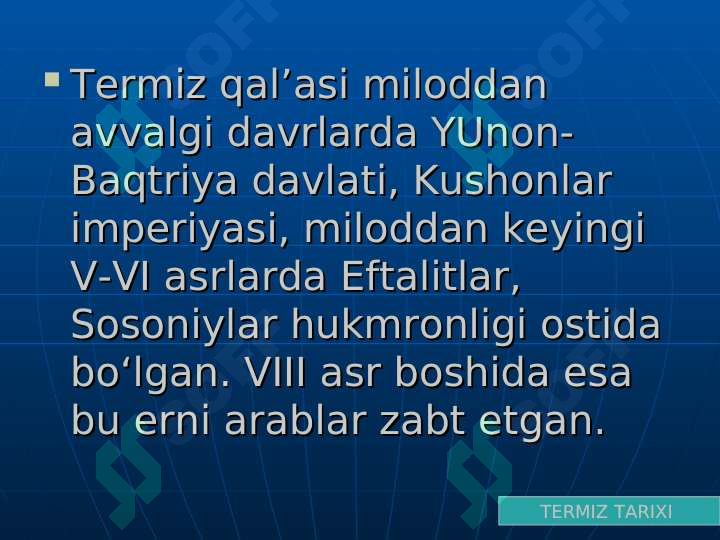 Termiz qal’asi miloddan avvalgi davrlarda YUnon-Baqtriya davlati, Kushonlar imperiyasi, miloddan keyingi V-VI asrlarda Eftalitlar, Sosoniylar hukmronligi ostida bo‘lgan. VIII asr boshida esa bu erni arablar zabt etgan.

TERMIZ TARIXI